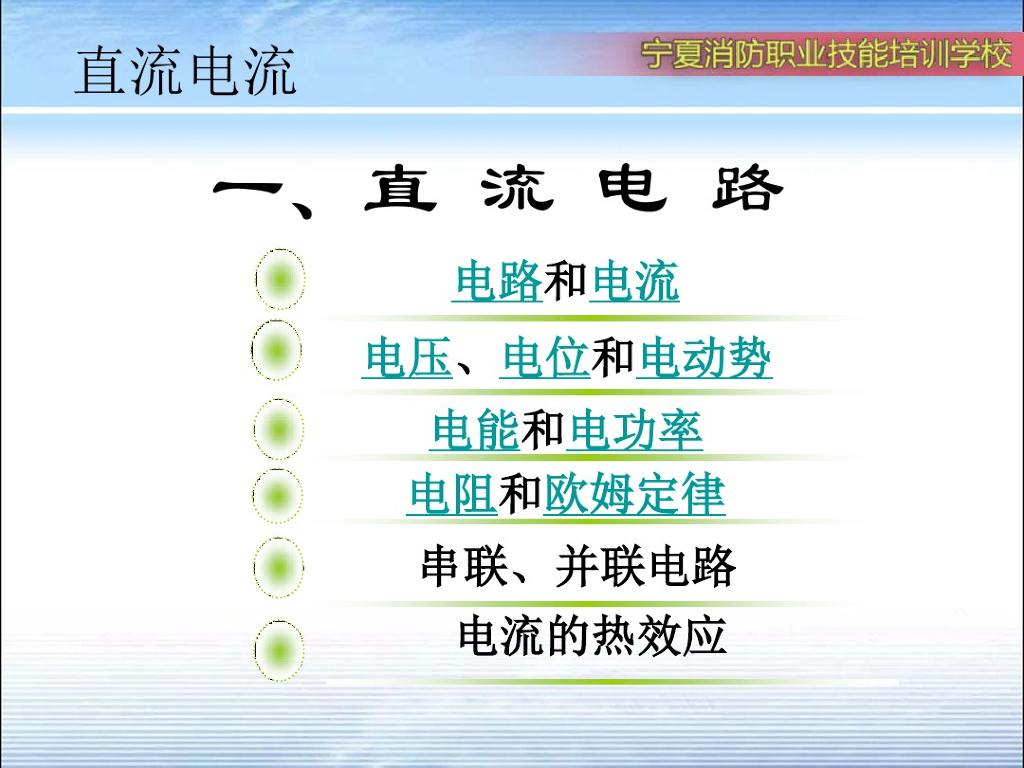 直流电流

宁夏消防职业技能培训学校

一、直 流 电 路

电路和电流

电压、电位和电动势

电能和电功率

电阻和欧姆定律

串联、并联电路

电流的热效应